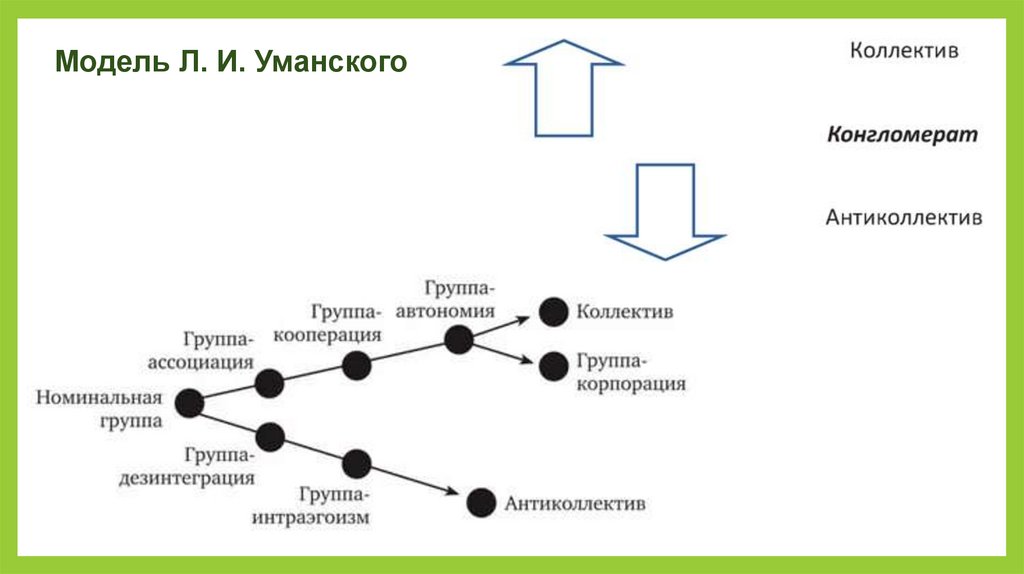 Модель Л. И. Уманского

Коллектив

Конгломерат

Антиколлектив

Номинальная группа

Группа-ассоциация

Группа-кооперация

Группа-автономия

Коллектив

Группа-корпорация

Группа-дезинтеграция

Группа-интраэгоизм

Антиколлектив